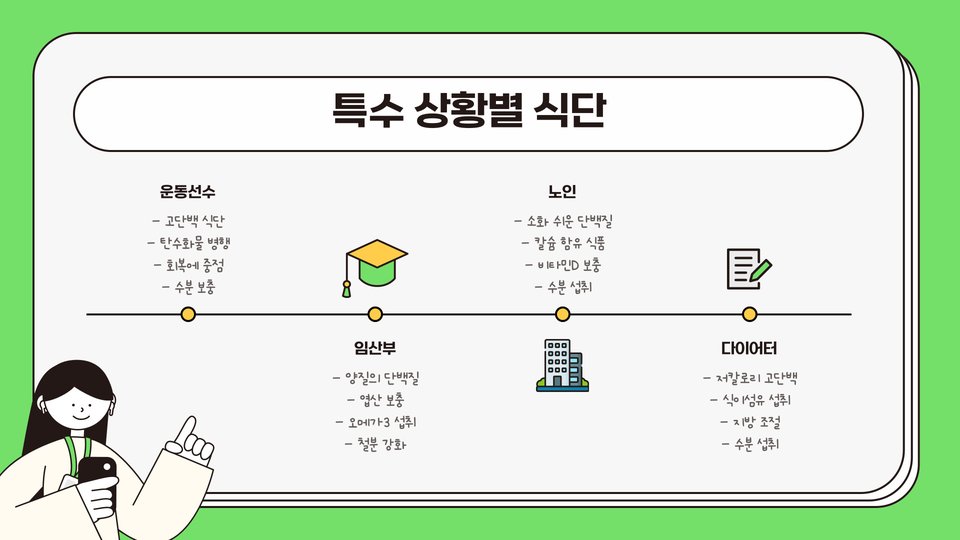 특수 상황별 식단

운동선수
- 고단백 식단
- 탄수화물 병행
- 회복에 중점
- 수분 보충

임산부
- 양질의 단백질
- 엽산 보충
- 오메가3 섭취
- 철분 강화

노인
- 소화 쉬운 단백질
- 칼슘 함유 식품
- 비타민D 보충
- 수분 섭취

다이어터
- 저칼로리 고단백
- 식이섬유 섭취
- 지방 조절
- 수분 섭취